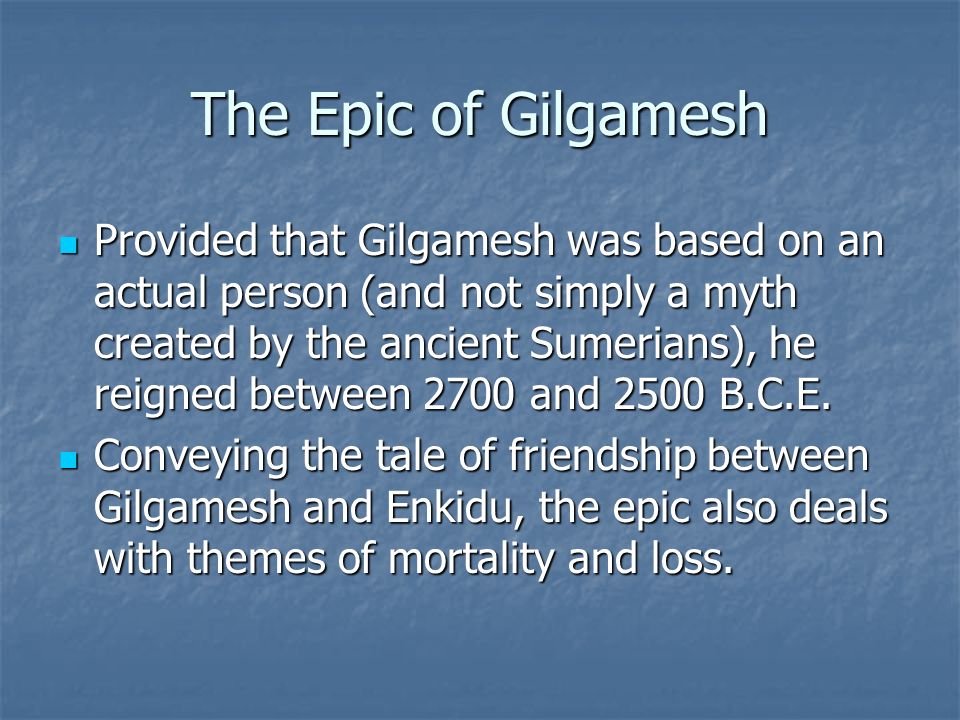 The Epic of Gilgamesh

Provided that Gilgamesh was based on an actual person (and not simply a myth created by the ancient Sumerians), he reigned between 2700 and 2500 B.C.E.

Conveying the tale of friendship between Gilgamesh and Enkidu, the epic also deals with themes of mortality and loss.